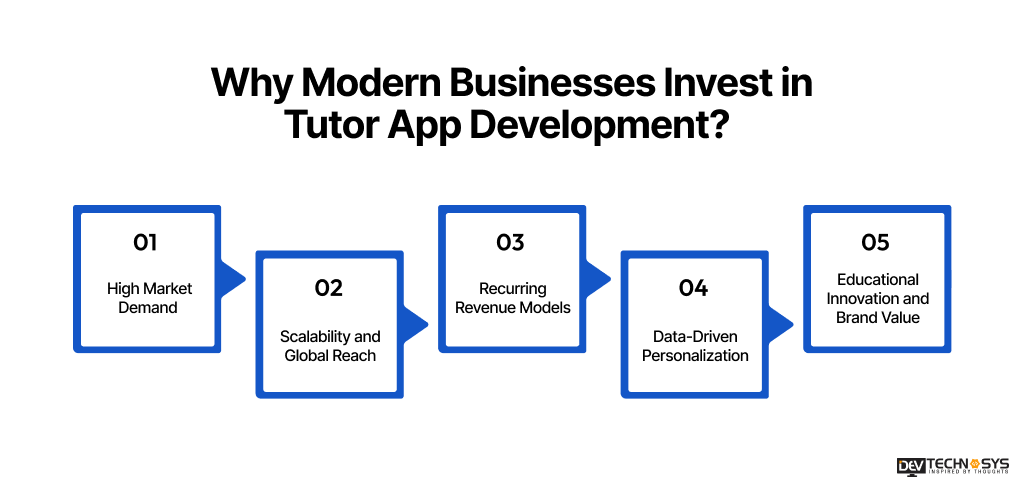 Why Modern Businesses Invest in Tutor App Development?

01
High Market Demand

02
Scalability and Global Reach

03
Recurring Revenue Models

04
Data-Driven Personalization

05
Educational Innovation and Brand Value

DEV TECHNOSYS
INSPIRED BY THOUGHTS